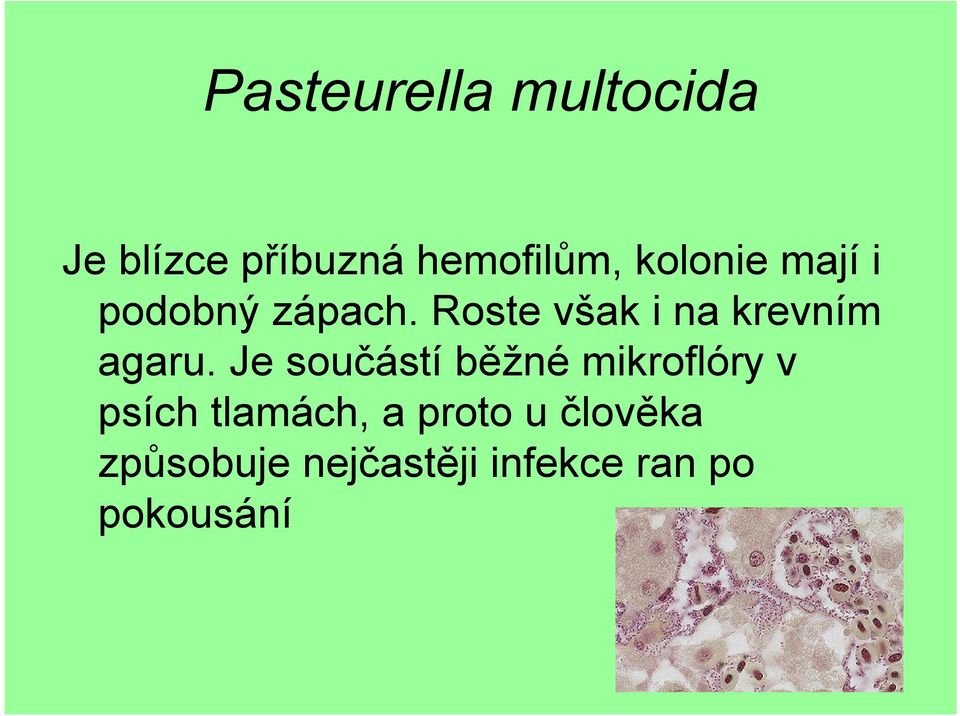 Pasteurella multocida

Je blízce příbuzná hemofilům, kolonie mají i podobný zápach. Roste však i na krevním agaru. Je součástí běžné mikroflóry v psích tlamách, a proto u člověka způsobuje nejčastěji infekce ran po pokousání